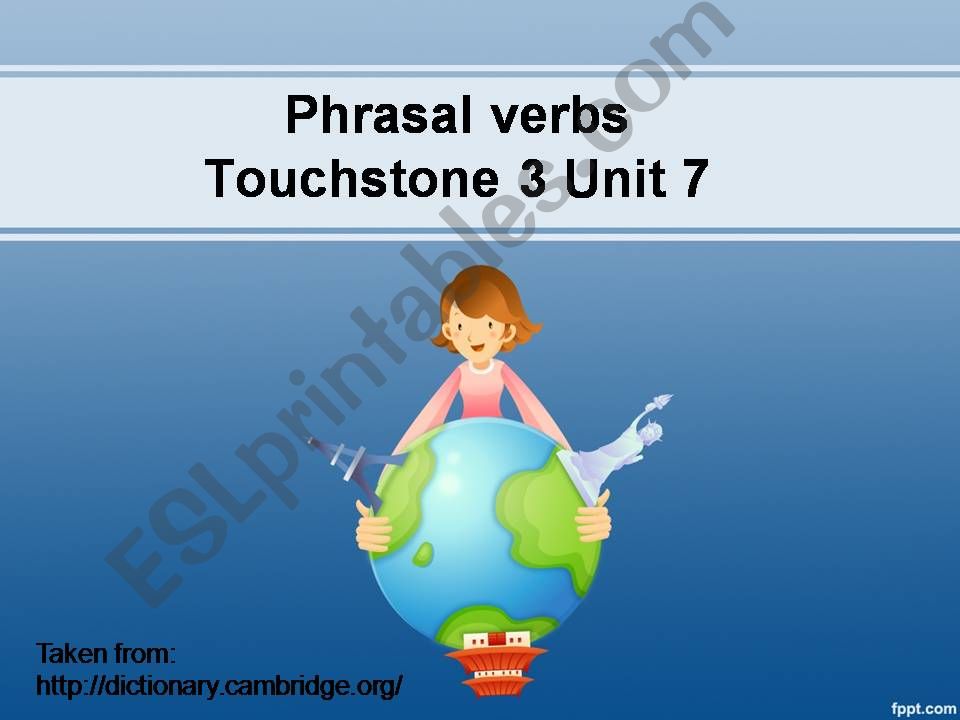 Phrasal verbs
Touchstone 3 Unit 7

ESLprintables.com

Taken from:
http://dictionary.cambridge.org/

fppt.com